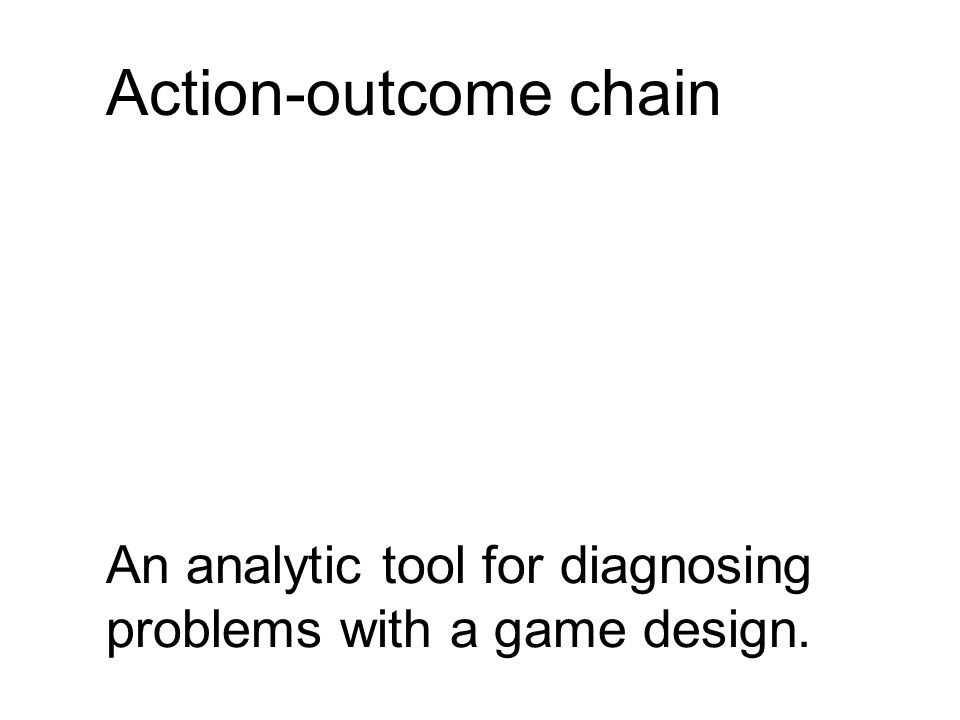 Action-outcome chain

An analytic tool for diagnosing problems with a game design.